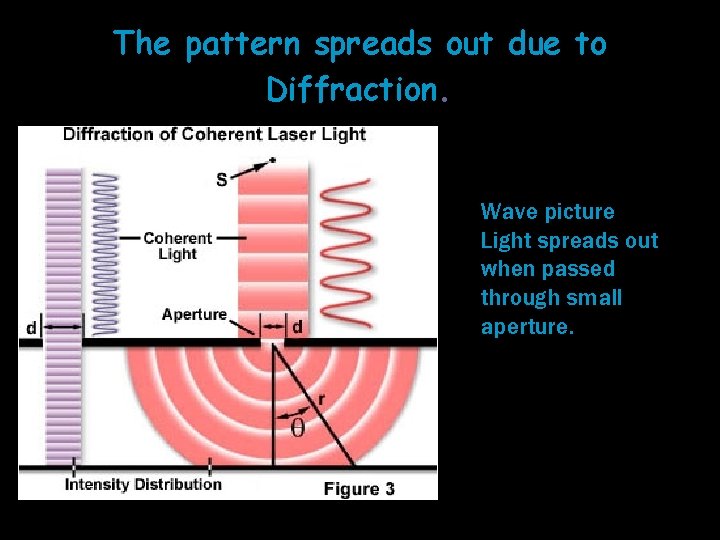 The pattern spreads out due to Diffraction.

Diffraction of Coherent Laser Light

S

Coherent Light

Aperture

d

d

r

$\theta$

Intensity Distribution

Figure 3

Wave picture
Light spreads out when passed through small aperture.